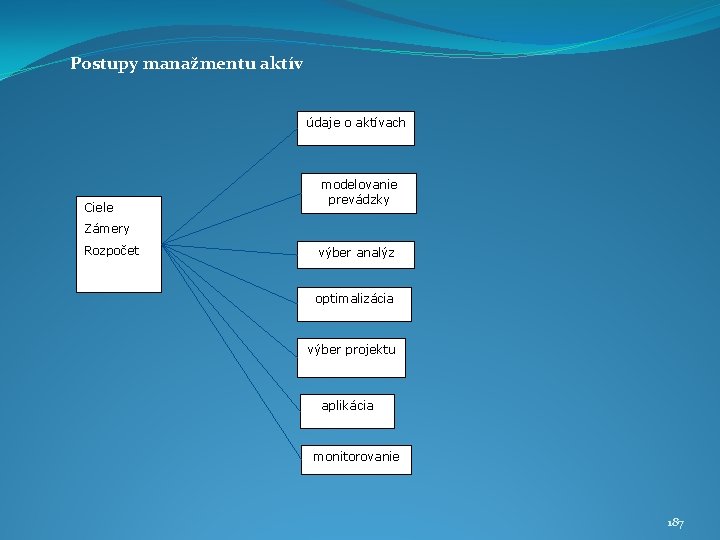 Postupy manažmentu aktív

Ciele
Zámery
Rozpočet

údaje o aktívach

modelovanie prevádzky

výber analýz

optimalizácia

výber projektu

aplikácia

monitorovanie

187